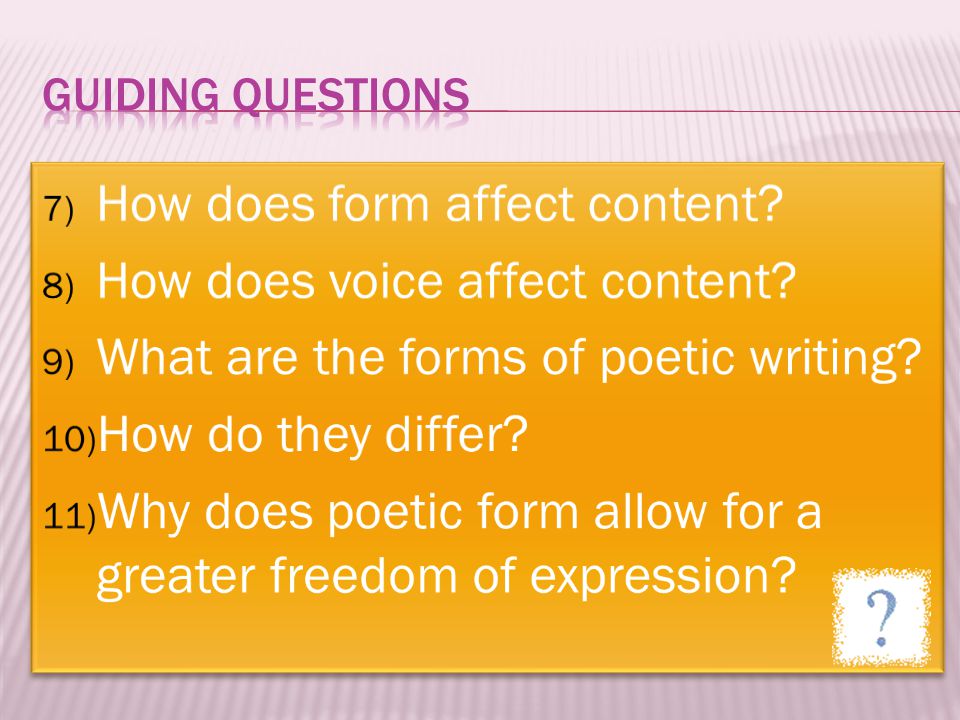 GUIDING QUESTIONS

7) How does form affect content?

8) How does voice affect content?

9) What are the forms of poetic writing?

10) How do they differ?

11) Why does poetic form allow for a greater freedom of expression?

?